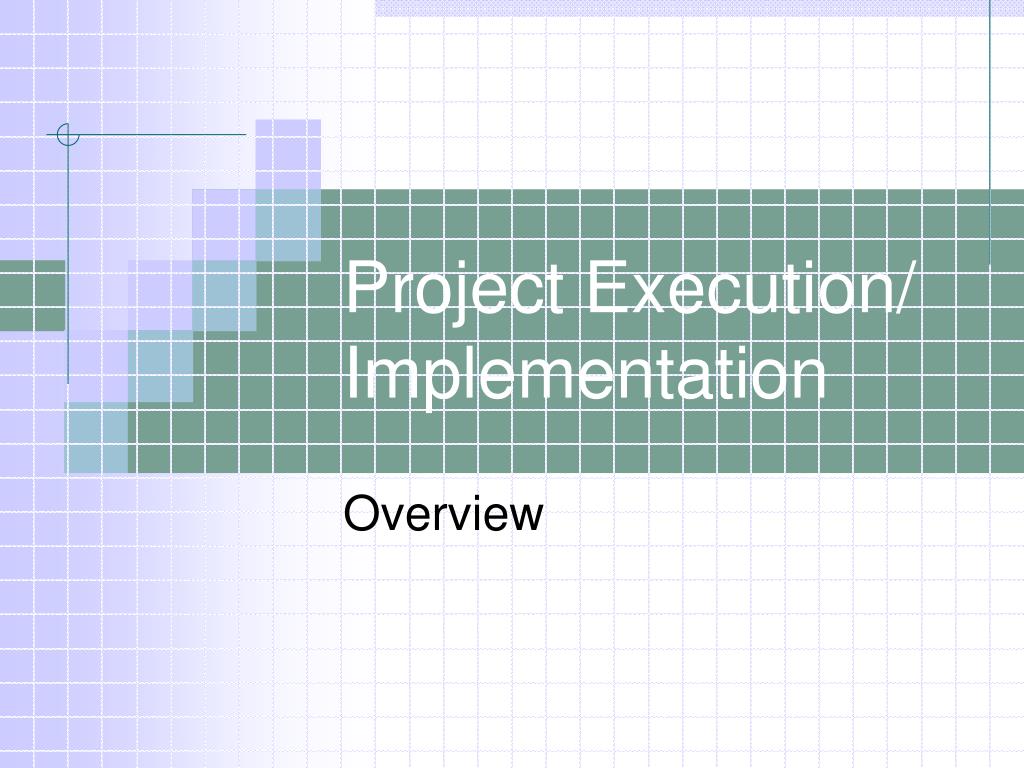 Project Execution/ Implementation

Overview